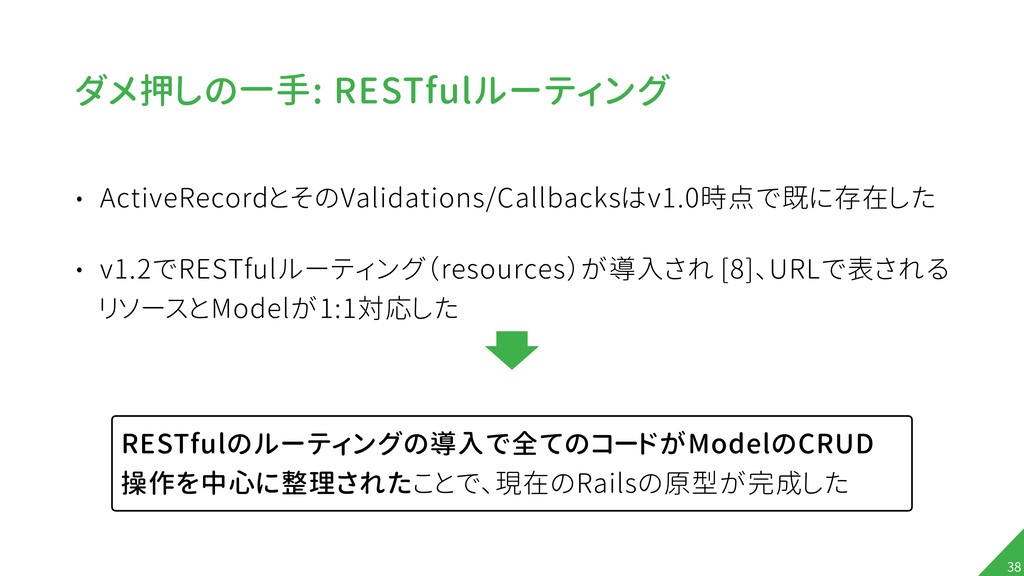 ダメ押しの一手: RESTfulルーティング

• ActiveRecordとそのValidations/Callbacksはv1.0時点で既に存在した

• v1.2でRESTfulルーティング（resources）が導入され [8]、URLで表されるリソースとModelが1:1対応した

RESTfulのルーティングの導入で全てのコードがModelのCRUD操作を中心に整理されたことで、現在のRailsの原型が完成した

38